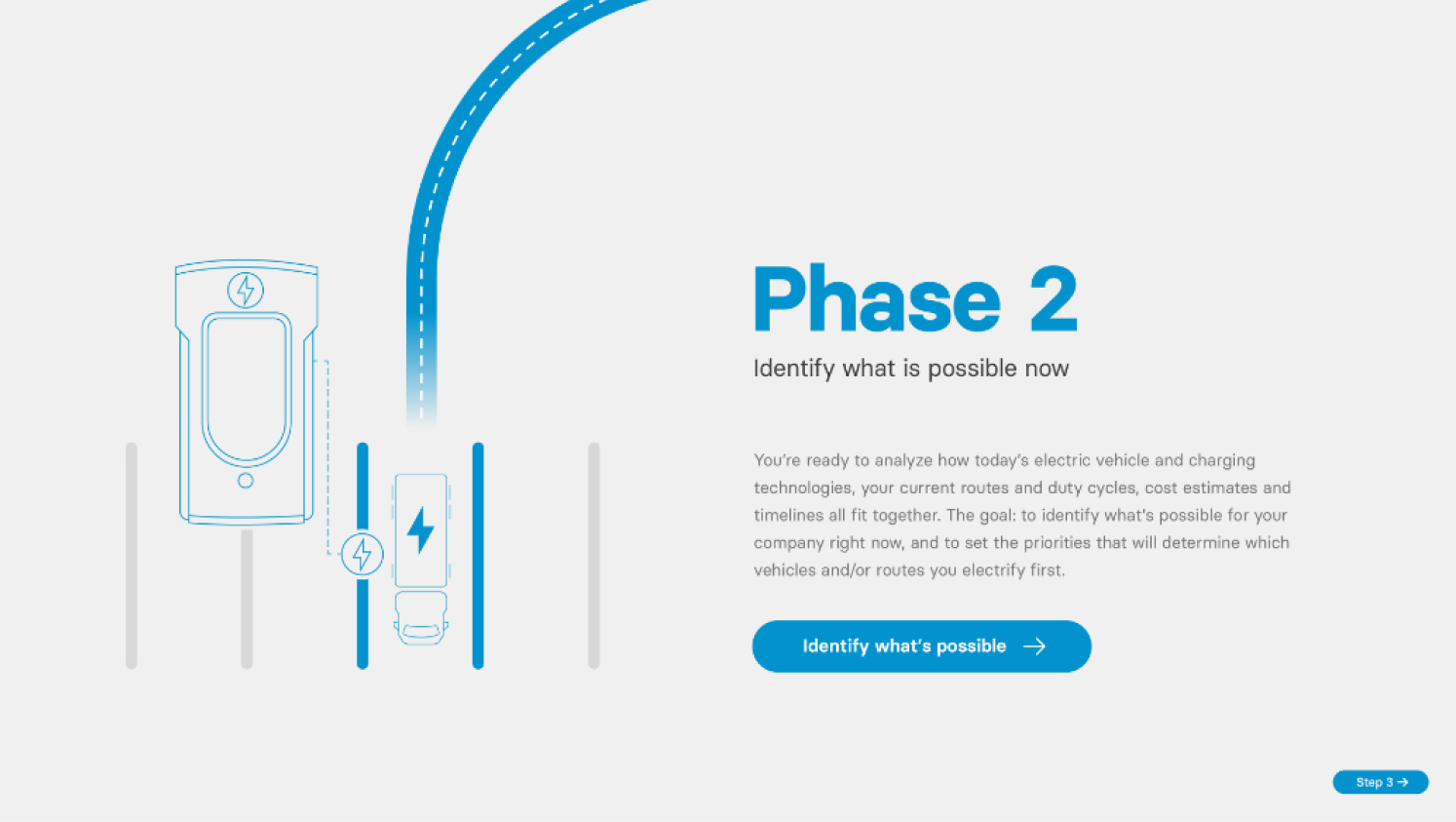 Phase 2

Identify what is possible now

You're ready to analyze how today's electric vehicle and charging technologies, your current routes and duty cycles, cost estimates and timelines all fit together. The goal: to identify what's possible for your company right now, and to set the priorities that will determine which vehicles and/or routes you electrify first.

Identify what's possible →

Step 3 →